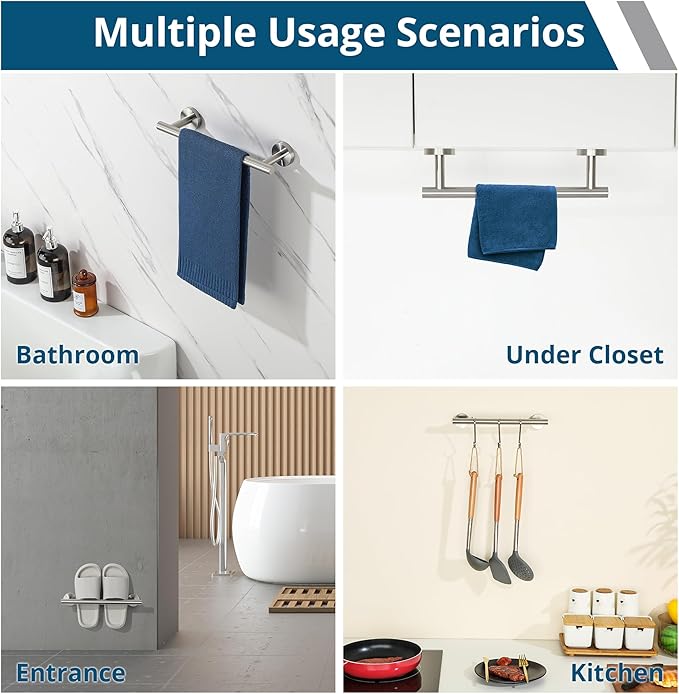 Multiple Usage Scenarios

Bathroom

Under Closet

Entrance

Kitchen